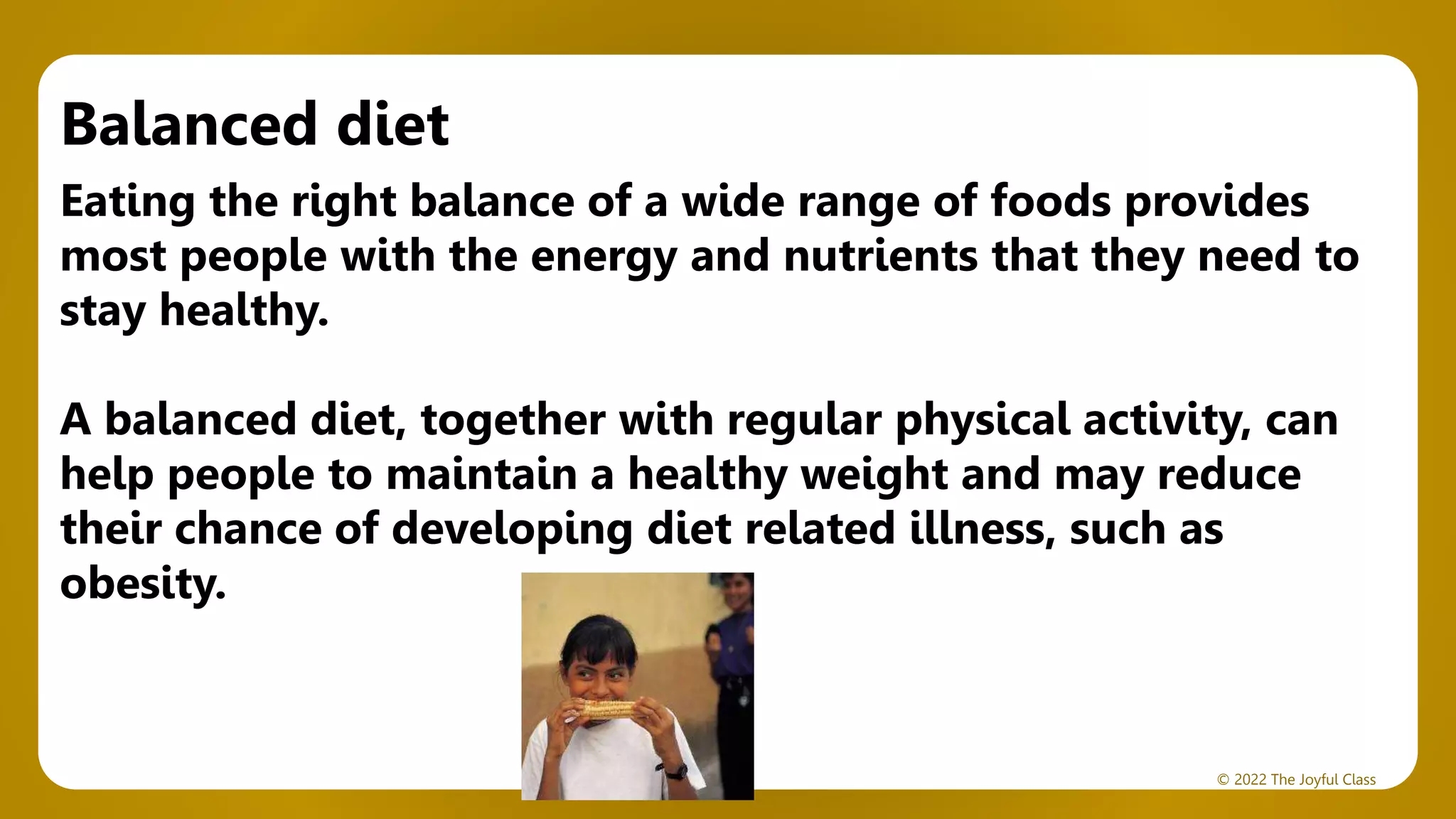 Balanced diet

Eating the right balance of a wide range of foods provides most people with the energy and nutrients that they need to stay healthy.

A balanced diet, together with regular physical activity, can help people to maintain a healthy weight and may reduce their chance of developing diet related illness, such as obesity.

© 2022 The Joyful Class